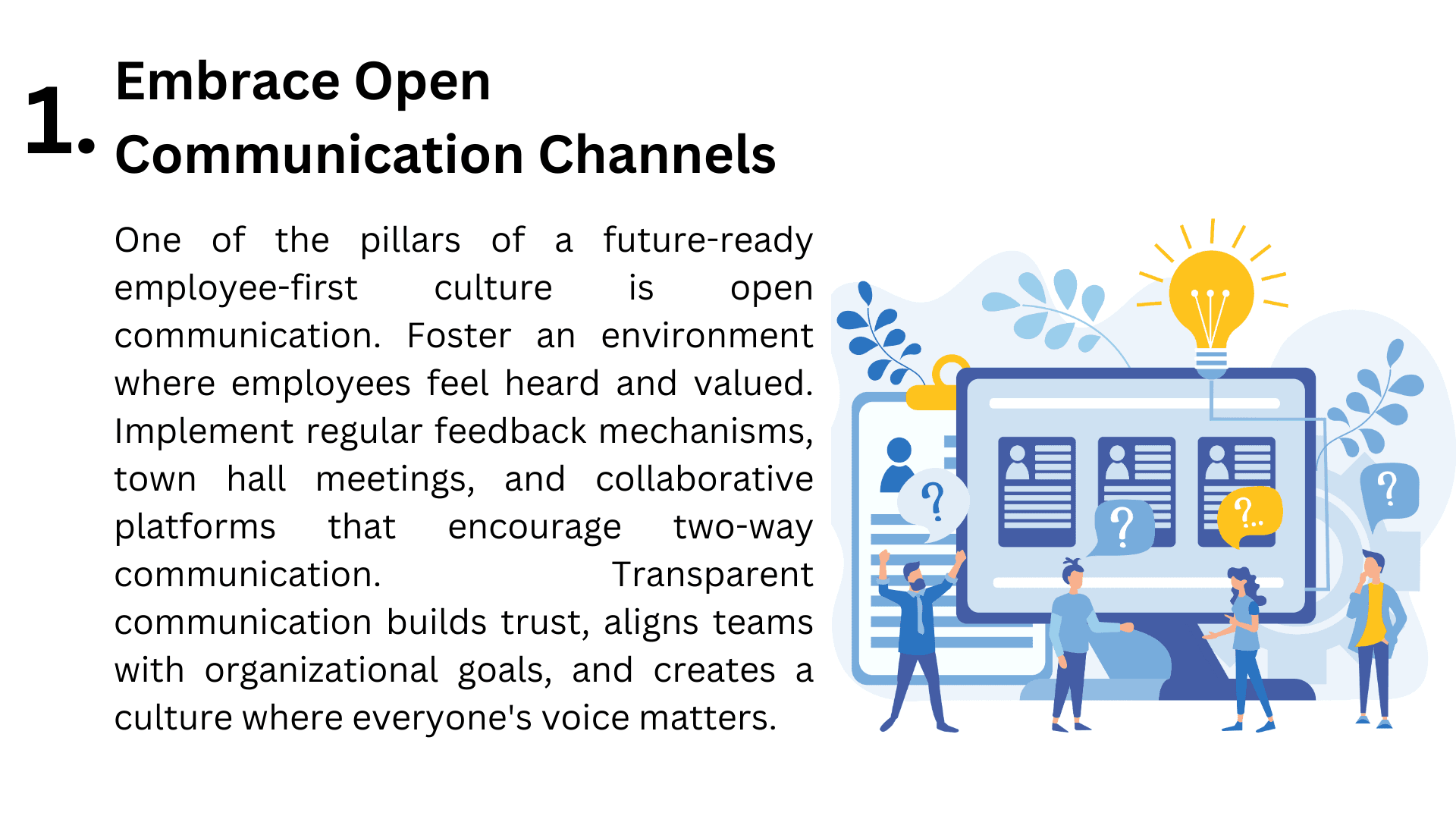 1. Embrace Open Communication Channels

One of the pillars of a future-ready employee-first culture is open communication. Foster an environment where employees feel heard and valued. Implement regular feedback mechanisms, town hall meetings, and collaborative platforms that encourage two-way communication. Transparent communication builds trust, aligns teams with organizational goals, and creates a culture where everyone's voice matters.

?
?
?..
?